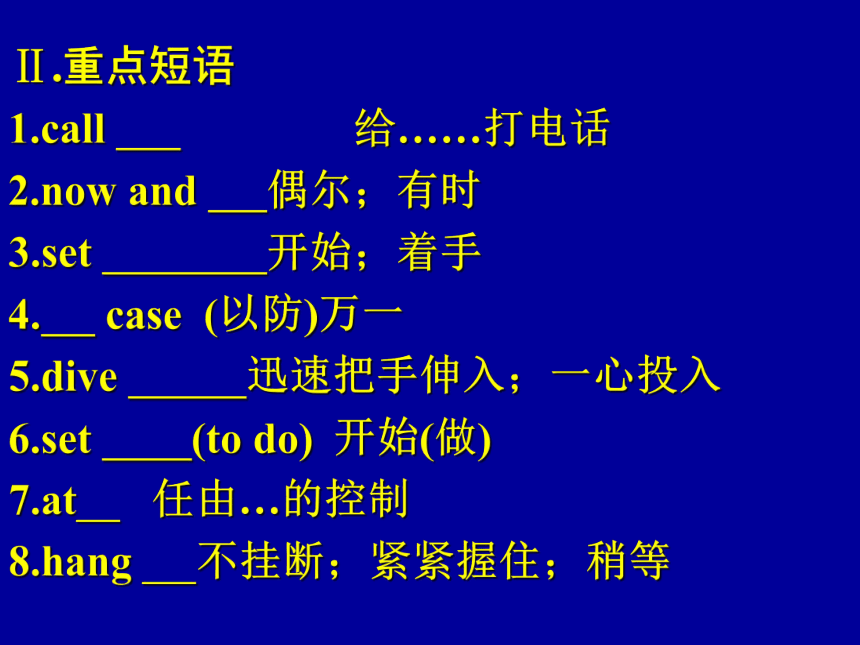 Ⅱ.重点短语

1.call ___ 给……打电话

2.now and ___偶尔；有时

3.set ________开始；着手

4.___ case (以防)万一

5.dive ______迅速把手伸入；一心投入

6.set _____(to do) 开始(做)

7.at__ 任由…的控制

8.hang ___不挂断；紧紧握住；稍等